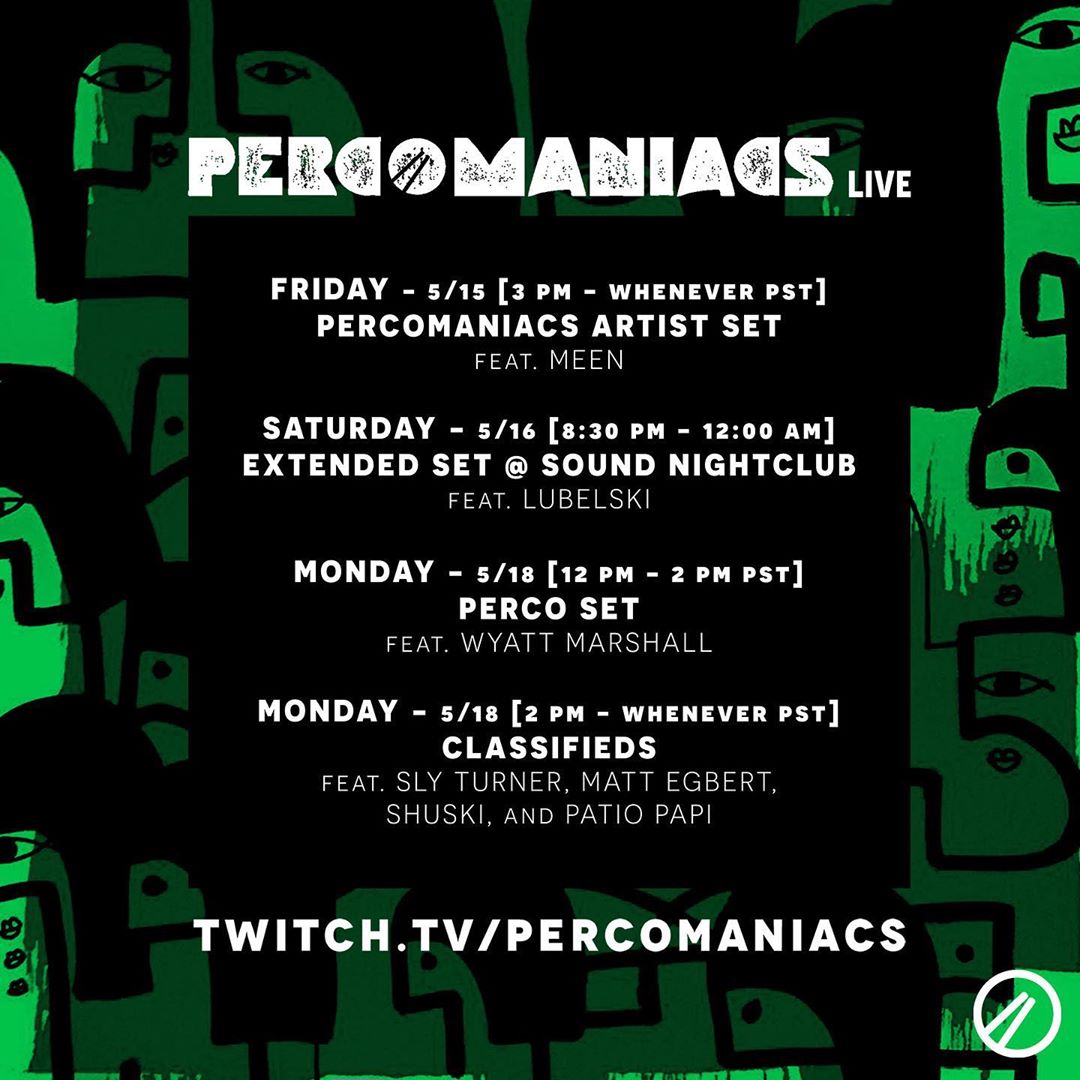 PERCOMANIACS LIVE

FRIDAY - 5/15 [3 PM - WHENEVER PST]
PERCOMANIACS ARTIST SET
FEAT. MEEN

SATURDAY - 5/16 [8:30 PM - 12:00 AM]
EXTENDED SET @ SOUND NIGHTCLUB
FEAT. LUBELSKI

MONDAY - 5/18 [12 PM - 2 PM PST]
PERCO SET
FEAT. WYATT MARSHALL

MONDAY - 5/18 [2 PM - WHENEVER PST]
CLASSIFIEDS
FEAT. SLY TURNER, MATT EGBERT, SHUSKI, AND PATIO PAPI

TWITCH.TV/PERCOMANIACS